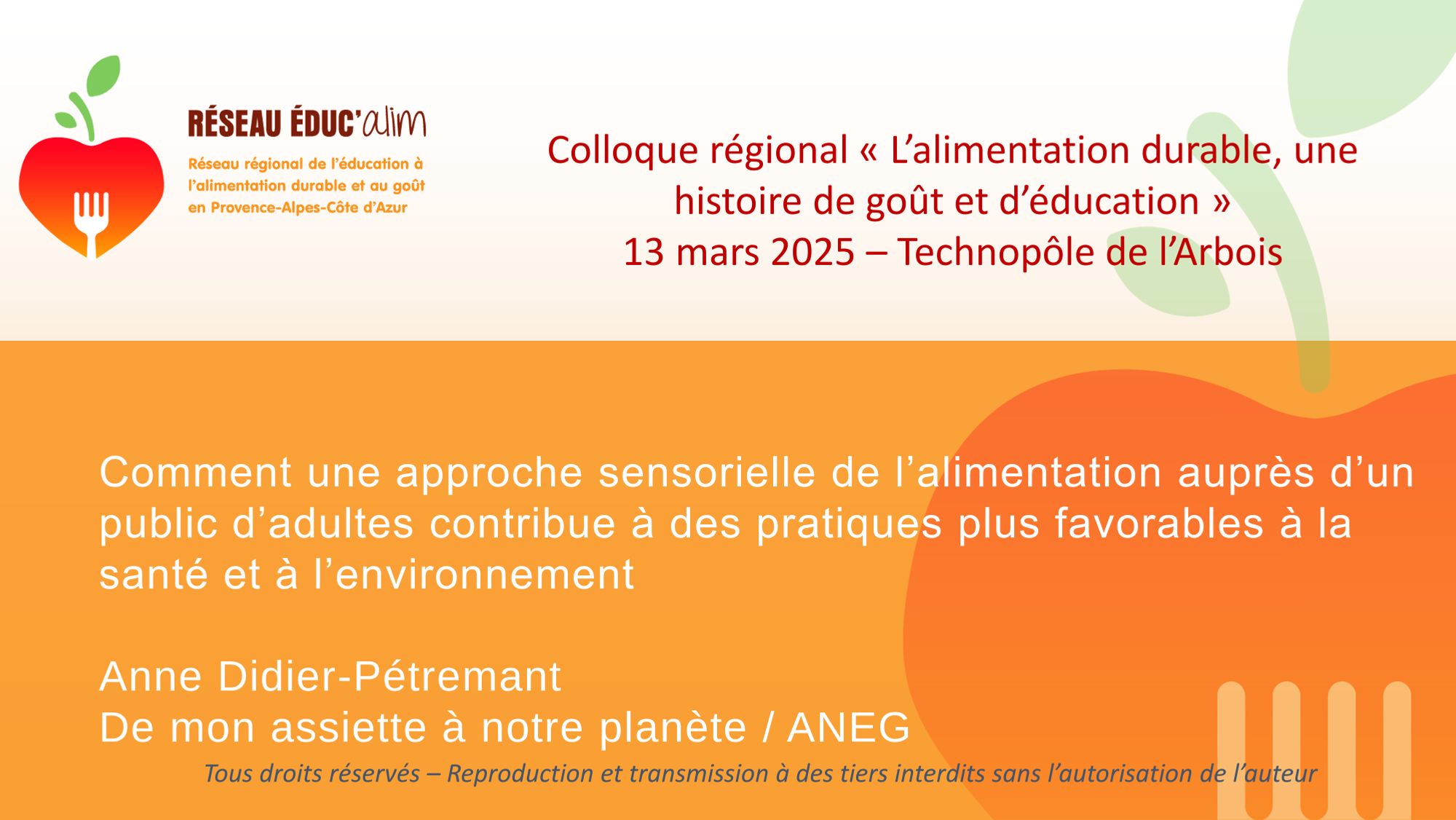 RÉSEAU ÉDUC'alim
Réseau régional de l'éducation à l'alimentation durable et au goût en Provence-Alpes-Côte d'Azur

Colloque régional « L'alimentation durable, une histoire de goût et d'éducation »
13 mars 2025 – Technopôle de l'Arbois

Comment une approche sensorielle de l'alimentation auprès d'un public d'adultes contribue à des pratiques plus favorables à la santé et à l'environnement

Anne Didier-Pétremant
De mon assiette à notre planète / ANEG

Tous droits réservés – Reproduction et transmission à des tiers interdits sans l'autorisation de l'auteur